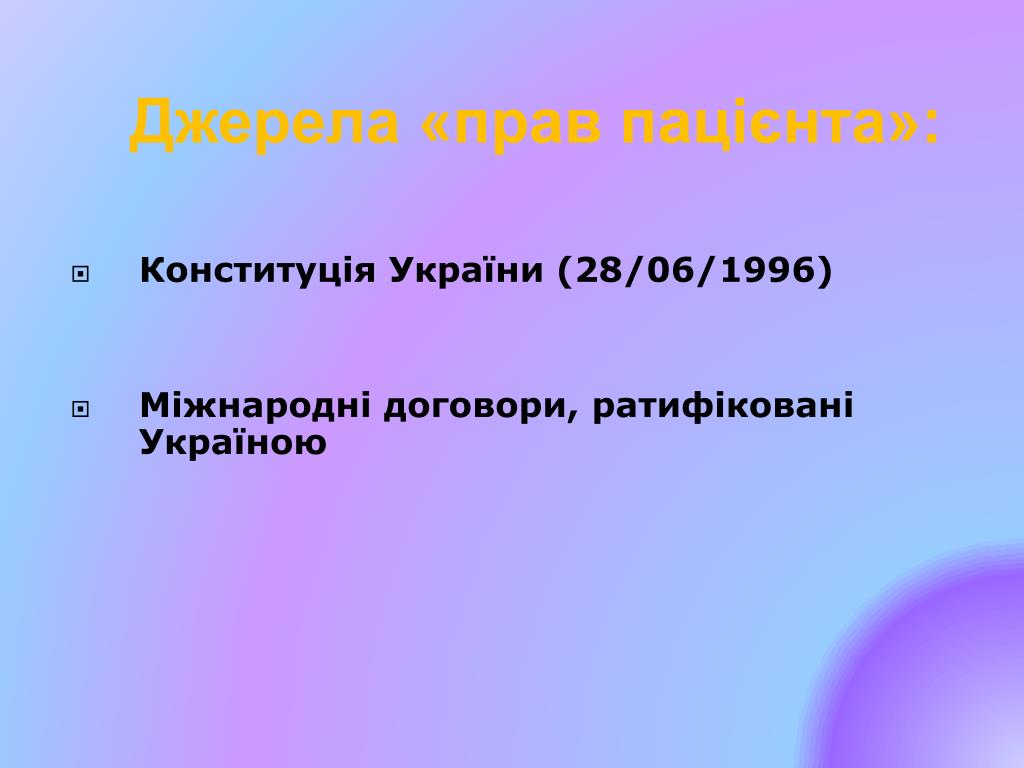 Джерела «прав пацієнта»:

Конституція України (28/06/1996)

Міжнародні договори, ратифіковані Україною